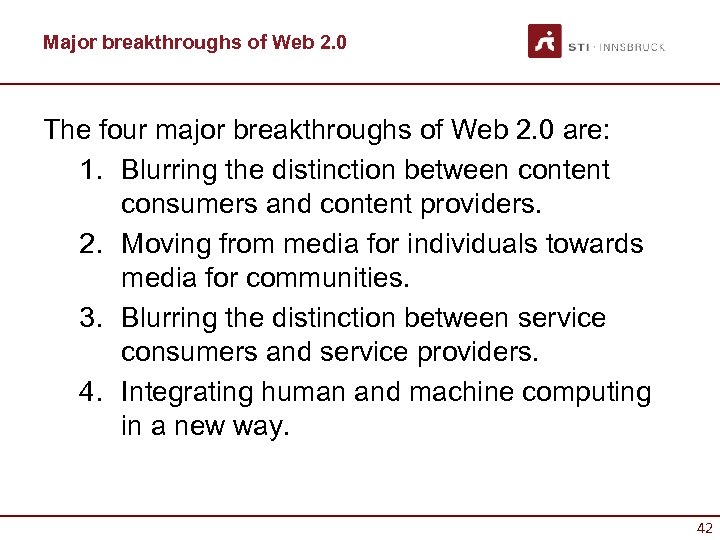 Major breakthroughs of Web 2.0

STI · INNSBRUCK

The four major breakthroughs of Web 2.0 are:

1. Blurring the distinction between content consumers and content providers.
2. Moving from media for individuals towards media for communities.
3. Blurring the distinction between service consumers and service providers.
4. Integrating human and machine computing in a new way.

42